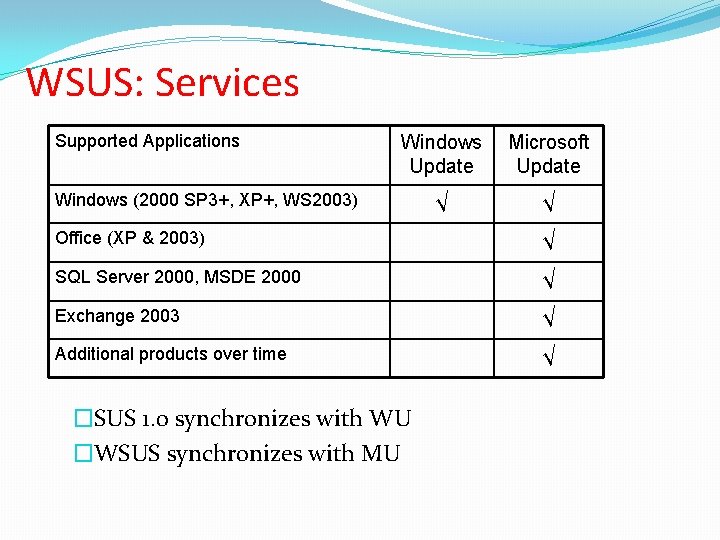 WSUS: Services

| Supported Applications | Windows Update | Microsoft Update |
|---|---|---|
| Windows (2000 SP3+, XP+, WS2003) | √ | √ |
| Office (XP & 2003) | | √ |
| SQL Server 2000, MSDE 2000 | | √ |
| Exchange 2003 | | √ |
| Additional products over time | | √ |

☐SUS 1.0 synchronizes with WU
☐WSUS synchronizes with MU